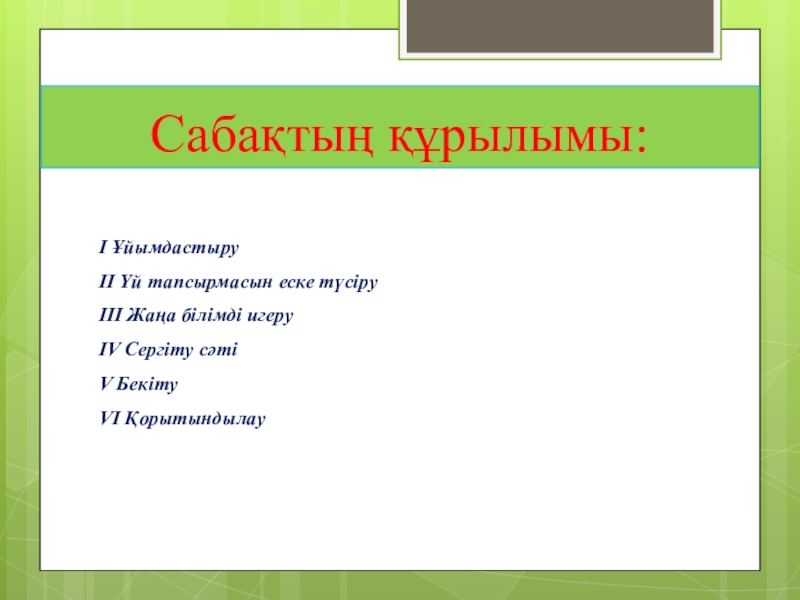 Сабақтың құрылымы:

I Ұйымдастыру

II Үй тапсырмасын еске түсіру

III Жаңа білімді игеру

IV Сергіту сәті

V Бекіту

VI Қорытындылау